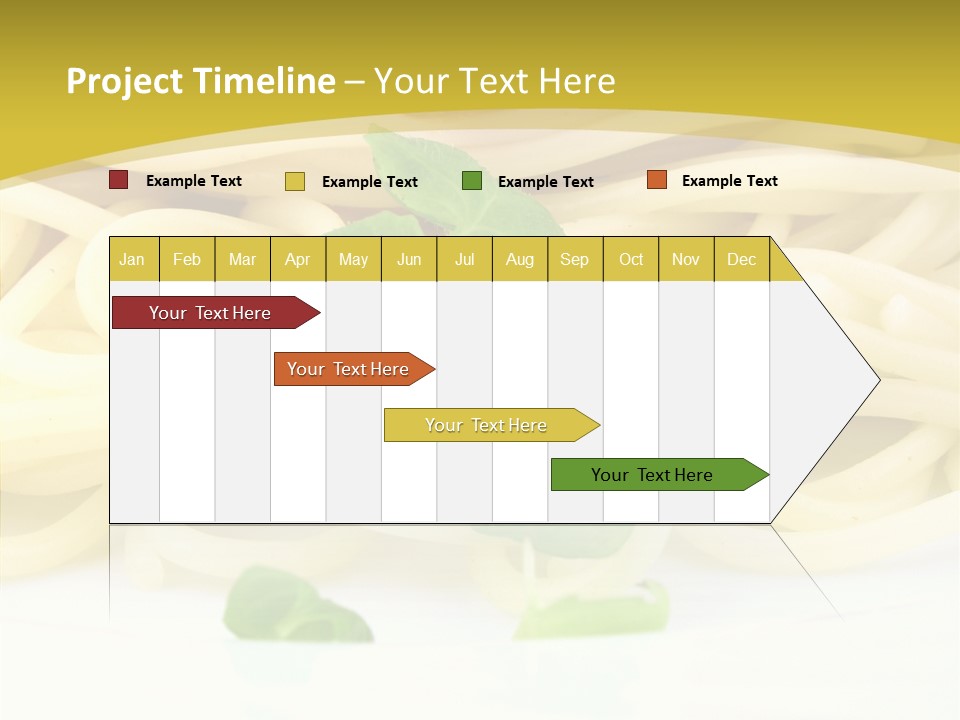 Project Timeline – Your Text Here

Example Text Example Text Example Text Example Text

| Jan | Feb | Mar | Apr | May | Jun | Jul | Aug | Sep | Oct | Nov | Dec |
|---|---|---|---|---|---|---|---|---|---|---|---|

Your Text Here

Your Text Here

Your Text Here

Your Text Here